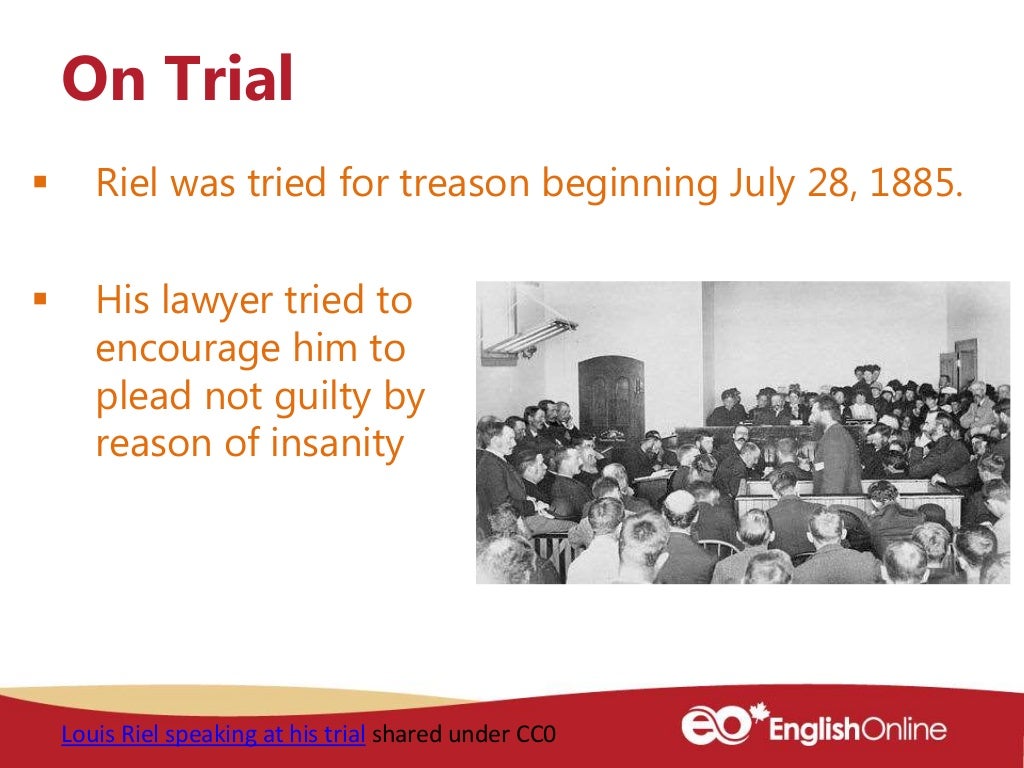 On Trial

▪ Riel was tried for treason beginning July 28, 1885.

▪ His lawyer tried to encourage him to plead not guilty by reason of insanity

Louis Riel speaking at his trial shared under CC0

eo EnglishOnline